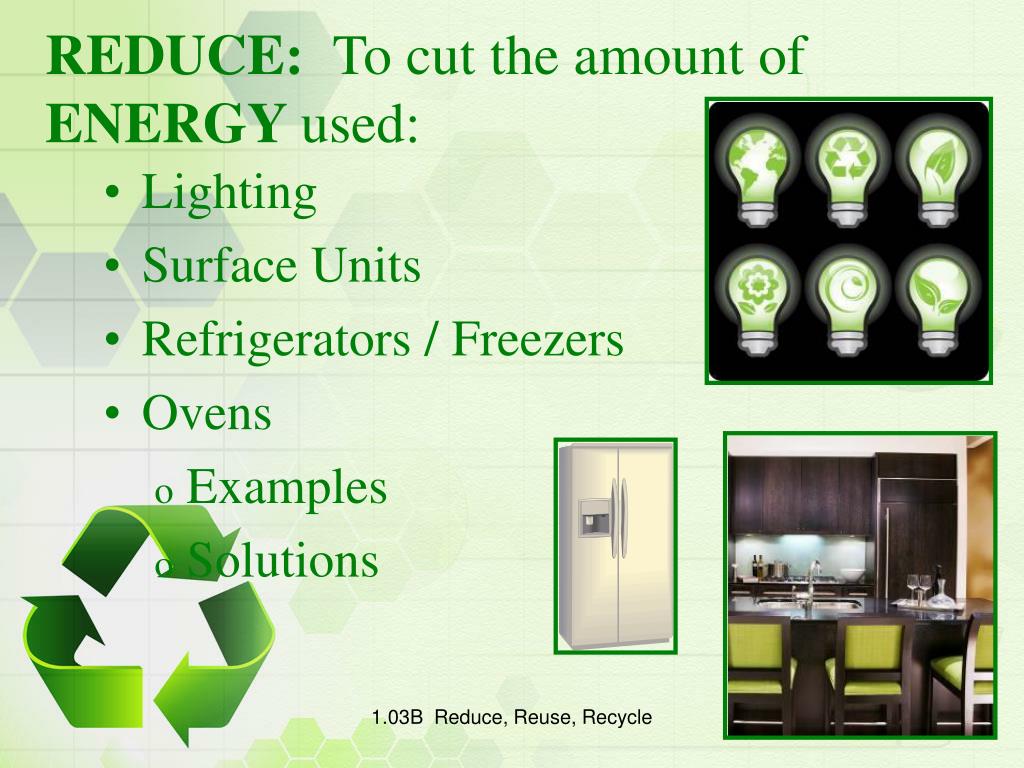 REDUCE: To cut the amount of ENERGY used:

• Lighting
• Surface Units
• Refrigerators / Freezers
• Ovens
o Examples
o Solutions

1.03B Reduce, Reuse, Recycle